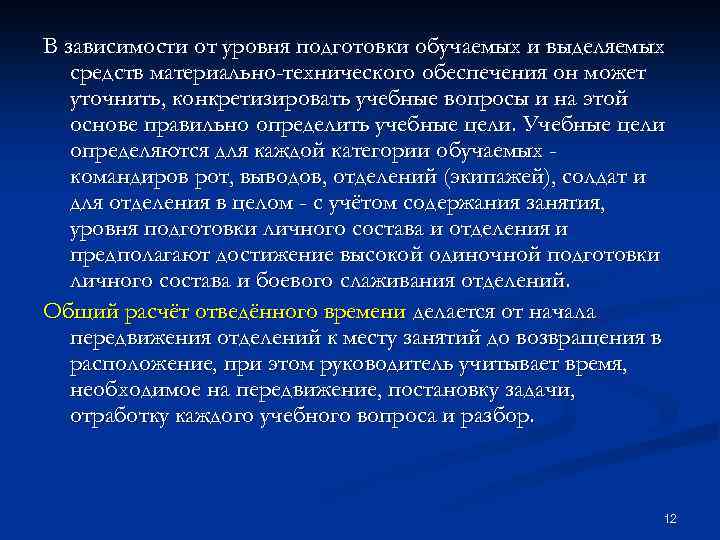 В зависимости от уровня подготовки обучаемых и выделяемых средств материально-технического обеспечения он может уточнить, конкретизировать учебные вопросы и на этой основе правильно определить учебные цели. Учебные цели определяются для каждой категории обучаемых - командиров рот, выводов, отделений (экипажей), солдат и для отделения в целом - с учётом содержания занятия, уровня подготовки личного состава и отделения и предполагают достижение высокой одиночной подготовки личного состава и боевого слаживания отделений.

Общий расчёт отведённого времени делается от начала передвижения отделений к месту занятий до возвращения в расположение, при этом руководитель учитывает время, необходимое на передвижение, постановку задачи, отработку каждого учебного вопроса и разбор.

12